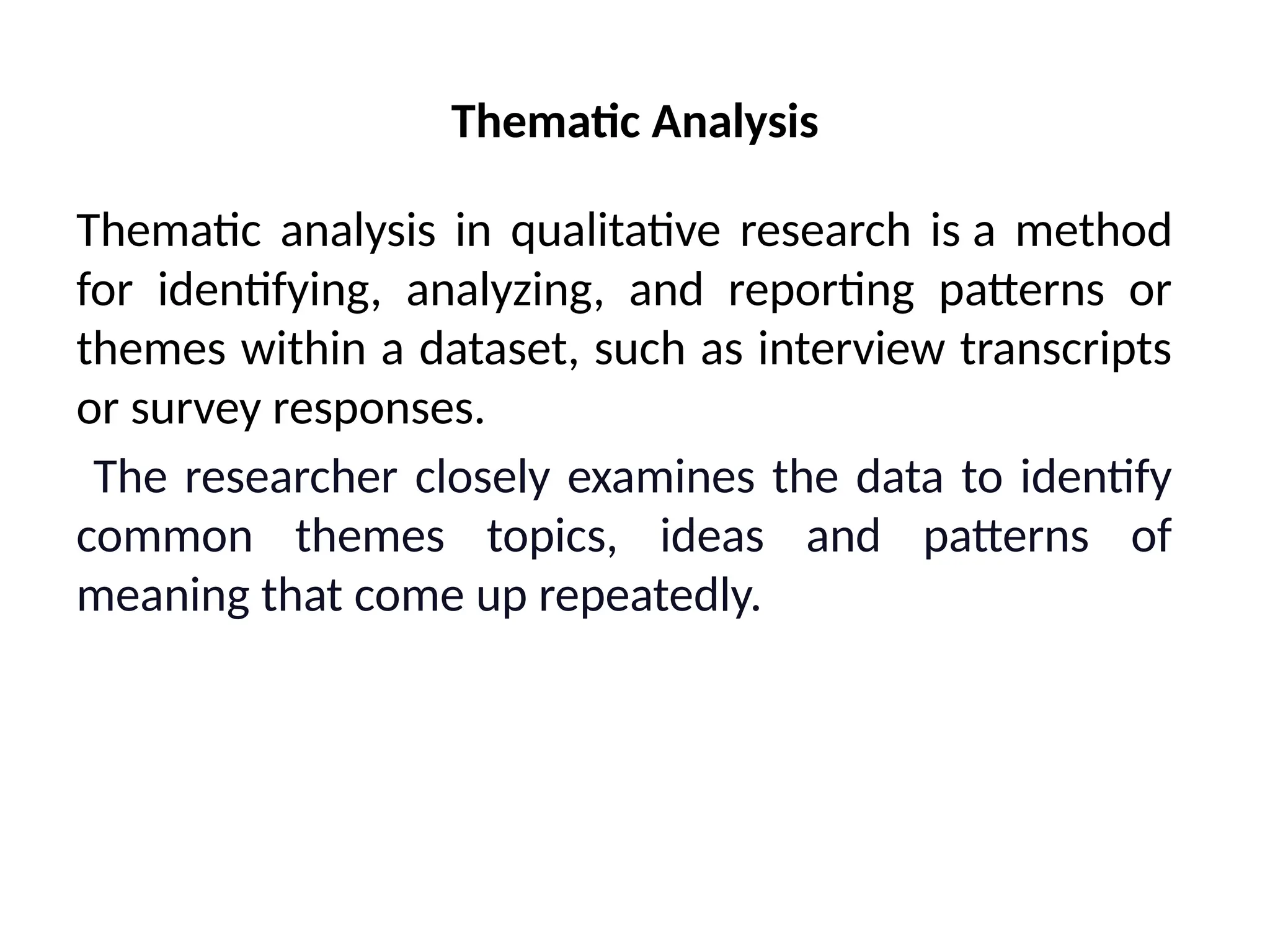 Thematic Analysis

Thematic analysis in qualitative research is a method for identifying, analyzing, and reporting patterns or themes within a dataset, such as interview transcripts or survey responses.

The researcher closely examines the data to identify common themes topics, ideas and patterns of meaning that come up repeatedly.